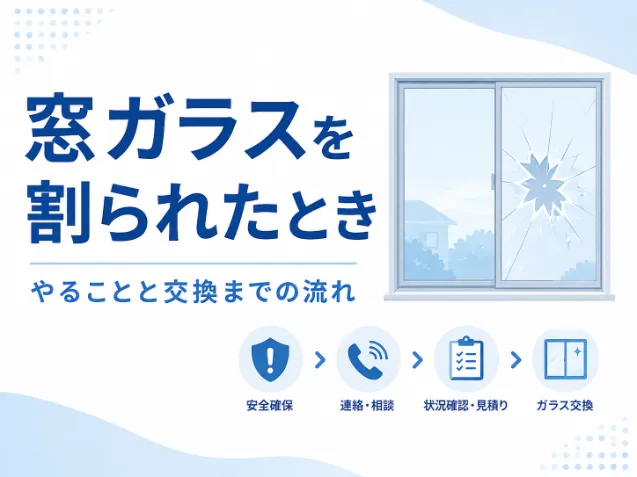 窓ガラスを割られたとき

やることと交換までの流れ

安全確保

連絡・相談

状況確認・見積り

ガラス交換